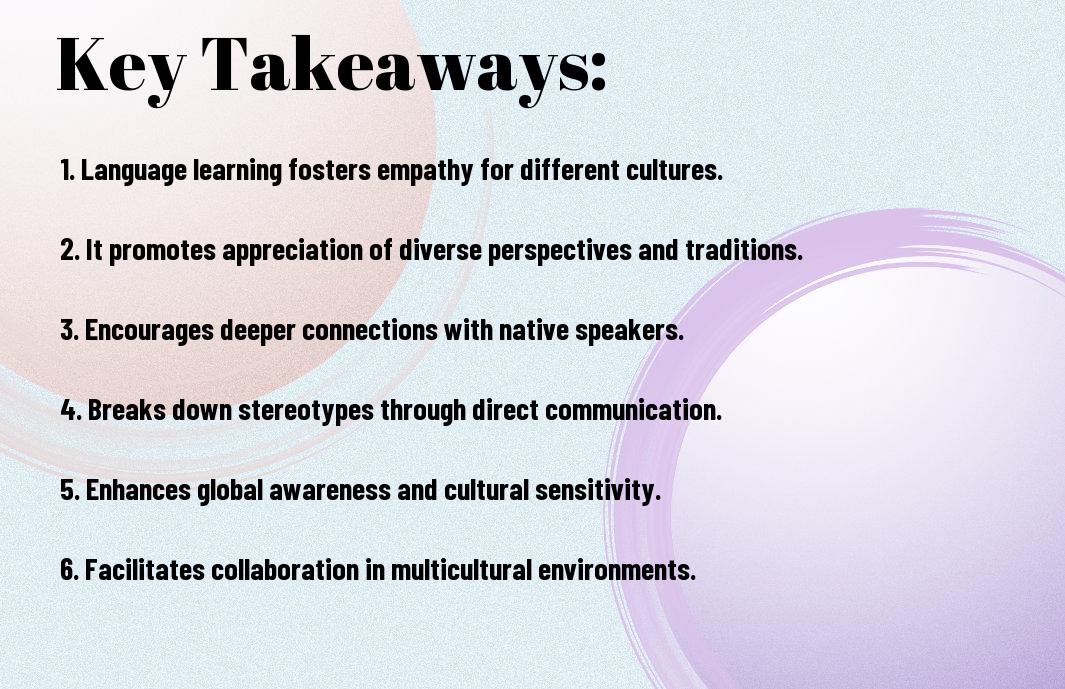 Key Takeaways:

1. Language learning fosters empathy for different cultures.

2. It promotes appreciation of diverse perspectives and traditions.

3. Encourages deeper connections with native speakers.

4. Breaks down stereotypes through direct communication.

5. Enhances global awareness and cultural sensitivity.

6. Facilitates collaboration in multicultural environments.